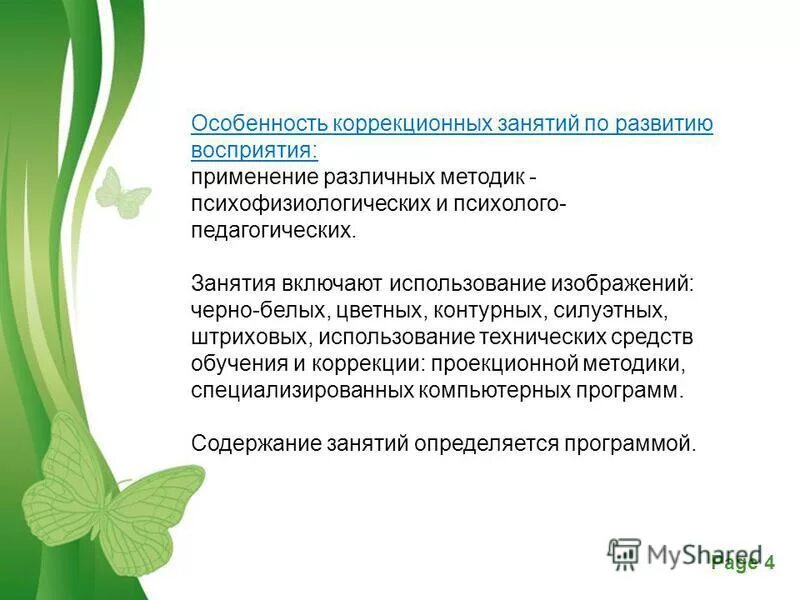 Особенность коррекционных занятий по развитию восприятия:
применение различных методик - психофизиологических и психолого-педагогических.

Занятия включают использование изображений: черно-белых, цветных, контурных, силуэтных, штриховых, использование технических средств обучения и коррекции: проекционной методики, специализированных компьютерных программ.

Содержание занятий определяется программой.

MyShared

Page 4